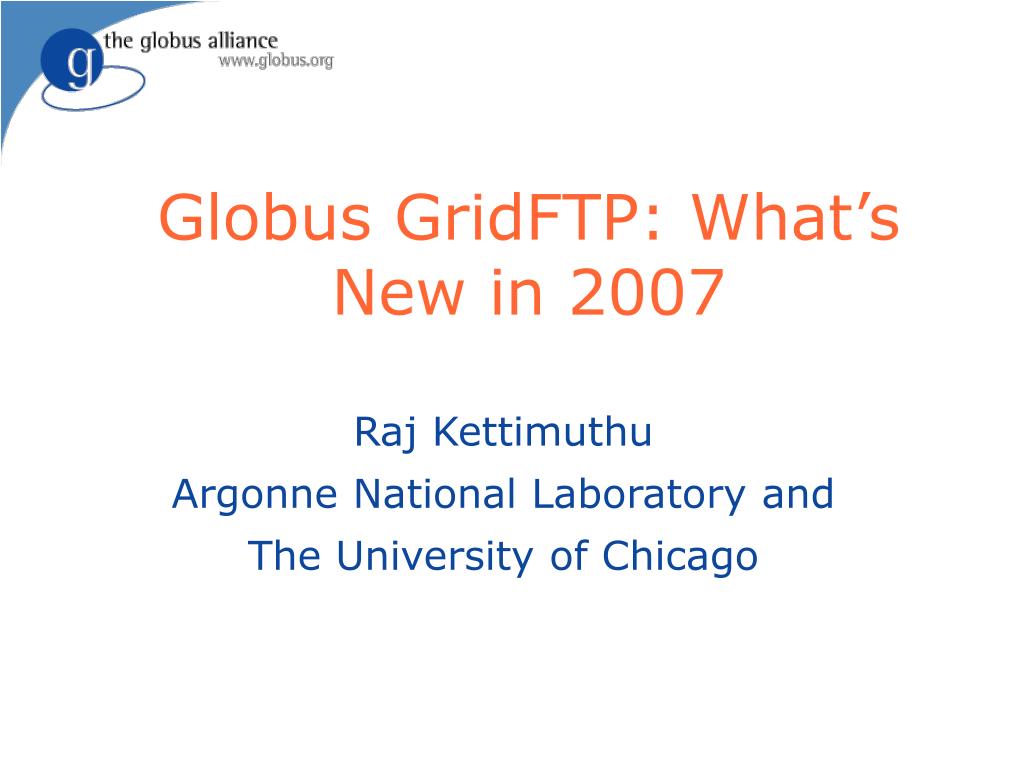 g
the globus alliance
www.globus.org

Globus GridFTP: What’s New in 2007

Raj Kettimuthu
Argonne National Laboratory and
The University of Chicago